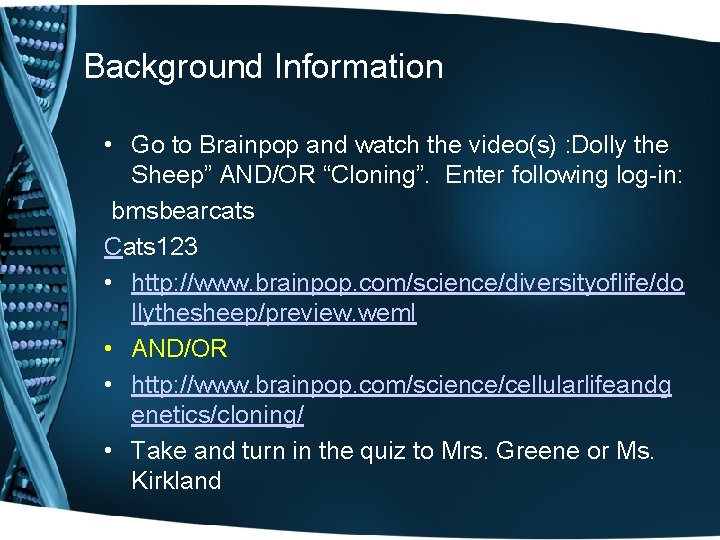 Background Information

• Go to Brainpop and watch the video(s) :Dolly the Sheep” AND/OR “Cloning”. Enter following log-in:

bmsbearcats

Cats123

• http://www.brainpop.com/science/diversityoflife/dollythesheep/preview.weml

• AND/OR

• http://www.brainpop.com/science/cellularlifeandgenetics/cloning/

• Take and turn in the quiz to Mrs. Greene or Ms. Kirkland